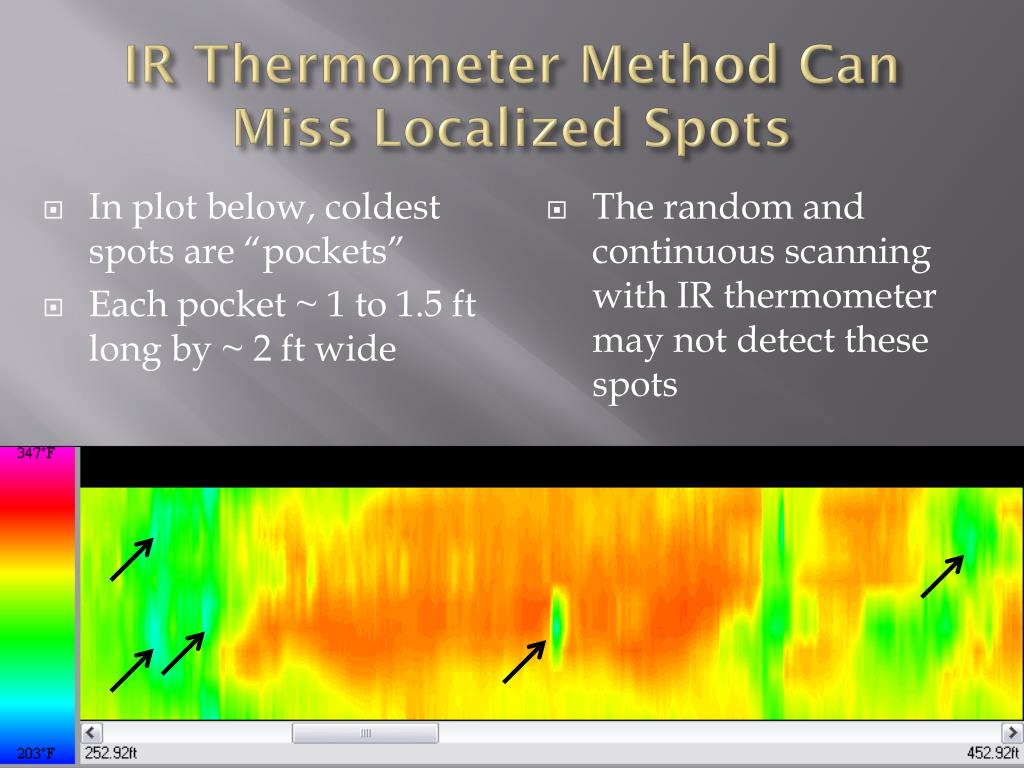 IR Thermometer Method Can Miss Localized Spots

In plot below, coldest spots are “pockets”

Each pocket ~ 1 to 1.5 ft long by ~ 2 ft wide

The random and continuous scanning with IR thermometer may not detect these spots

347°F

203°F

252.92ft

452.92ft